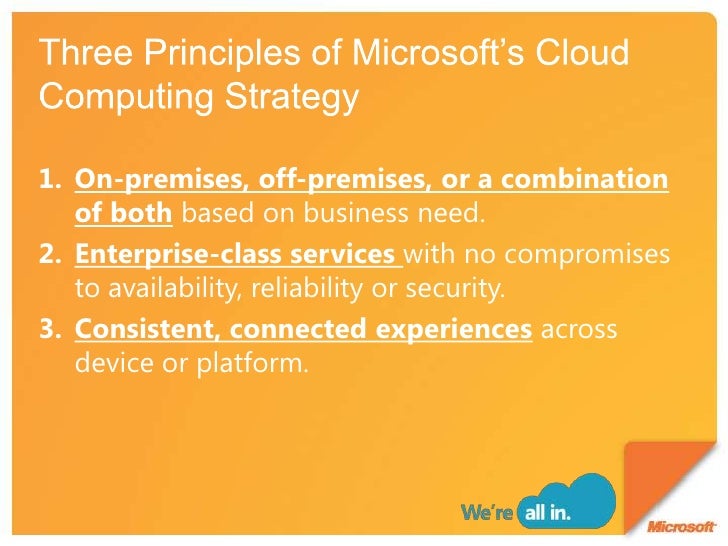 Three Principles of Microsoft's Cloud Computing Strategy

1. On-premises, off-premises, or a combination of both based on business need.
2. Enterprise-class services with no compromises to availability, reliability or security.
3. Consistent, connected experiences across device or platform.

We're all in.

Microsoft